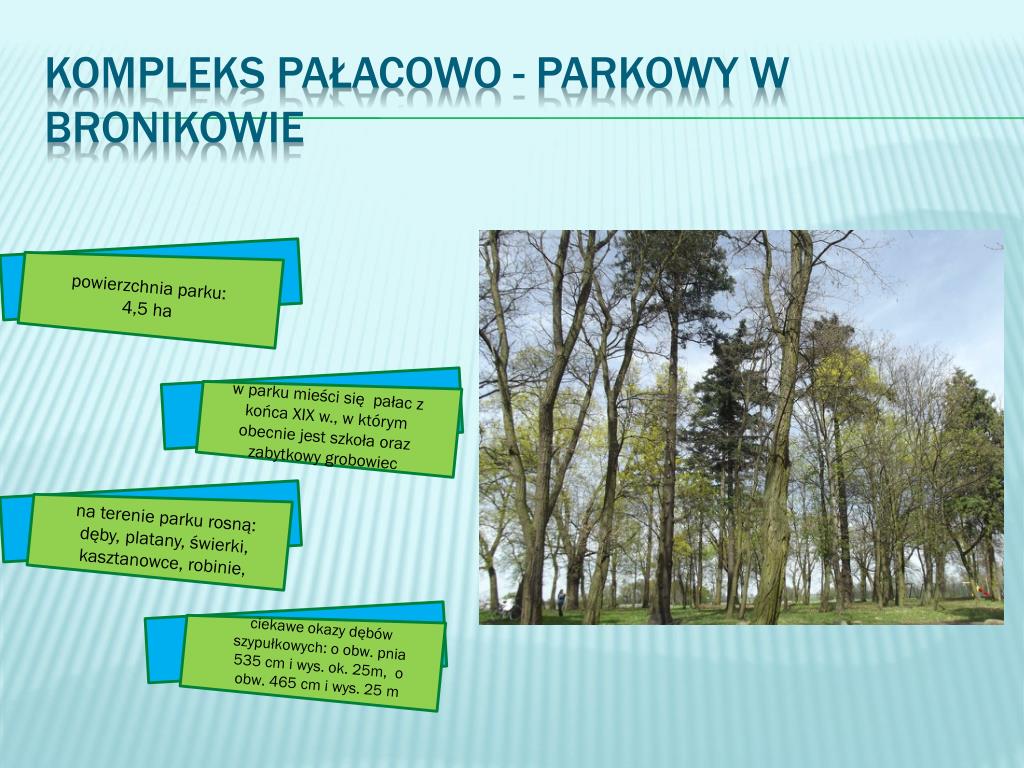 KOMPLEKS PAŁACOWO - PARKOWY W BRONIKOWIE

powierzchnia parku:
4,5 ha

w parku mieści się pałac z końca XIX w., w którym obecnie jest szkoła oraz zabytkowy grobowiec

na terenie parku rosną: dęby, platany, świerki, kasztanowce, robinie,

ciekawe okazy dębów szypułkowych: o obw. pnia 535 cm i wys. ok. 25m, o obw. 465 cm i wys. 25 m